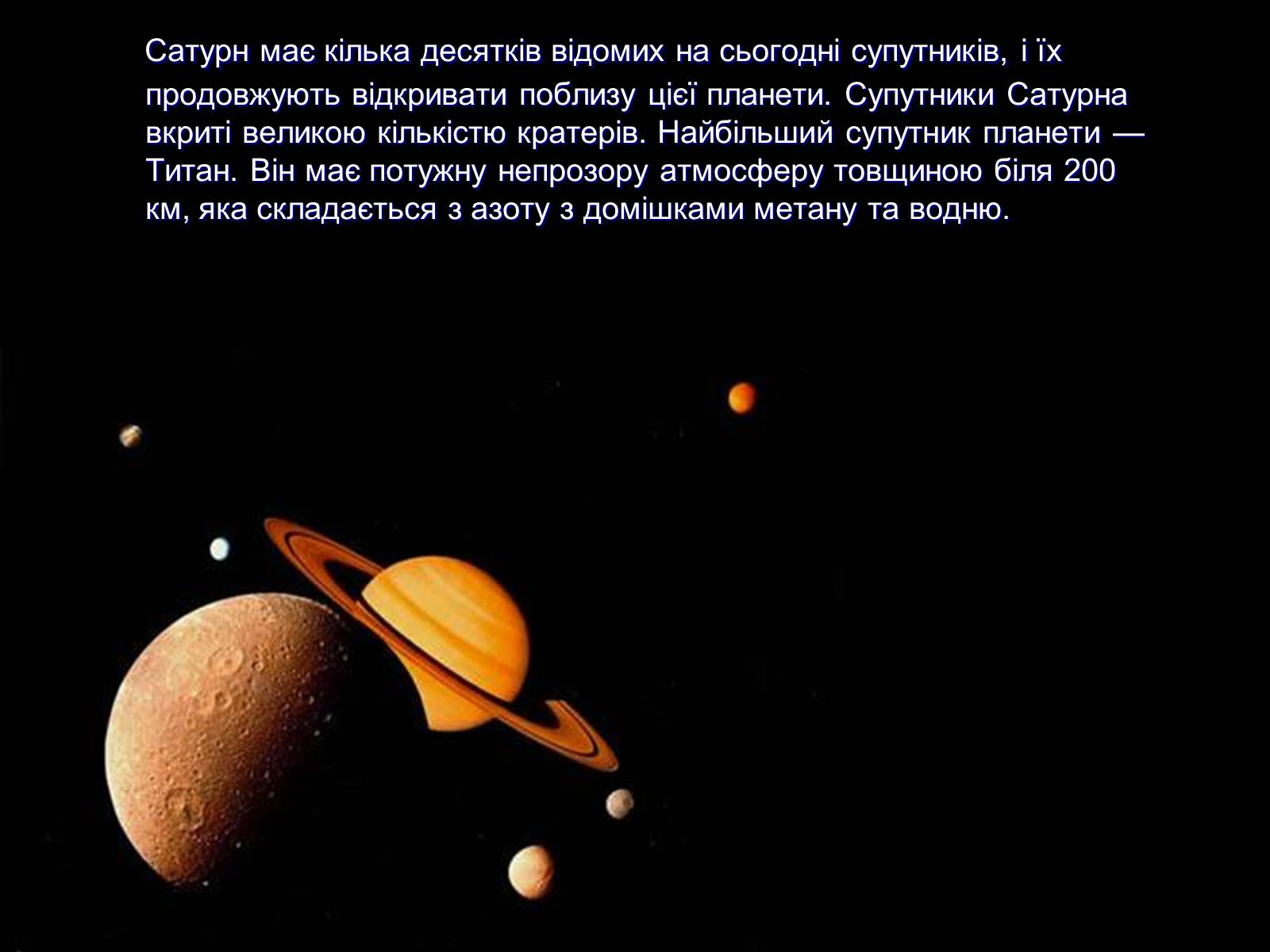 Сатурн має кілька десятків відомих на сьогодні супутників, і їх продовжують відкривати поблизу цієї планети. Супутники Сатурна вкриті великою кількістю кратерів. Найбільший супутник планети — Титан. Він має потужну непрозору атмосферу товщиною біля 200 км, яка складається з азоту з домішками метану та водню.